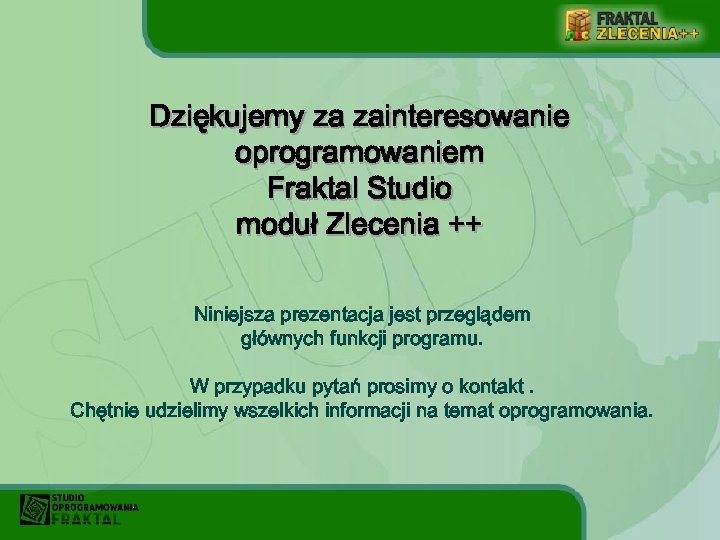 FRAKTAL ZLECENIA++

Dziękujemy za zainteresowanie oprogramowaniem Fraktal Studio moduł Zlecenia ++

Niniejsza prezentacja jest przeglądem głównych funkcji programu.

W przypadku pytań prosimy o kontakt . Chętnie udzielimy wszelkich informacji na temat oprogramowania.

STUDIO OPROGRAMOWANIA FRAKTAL